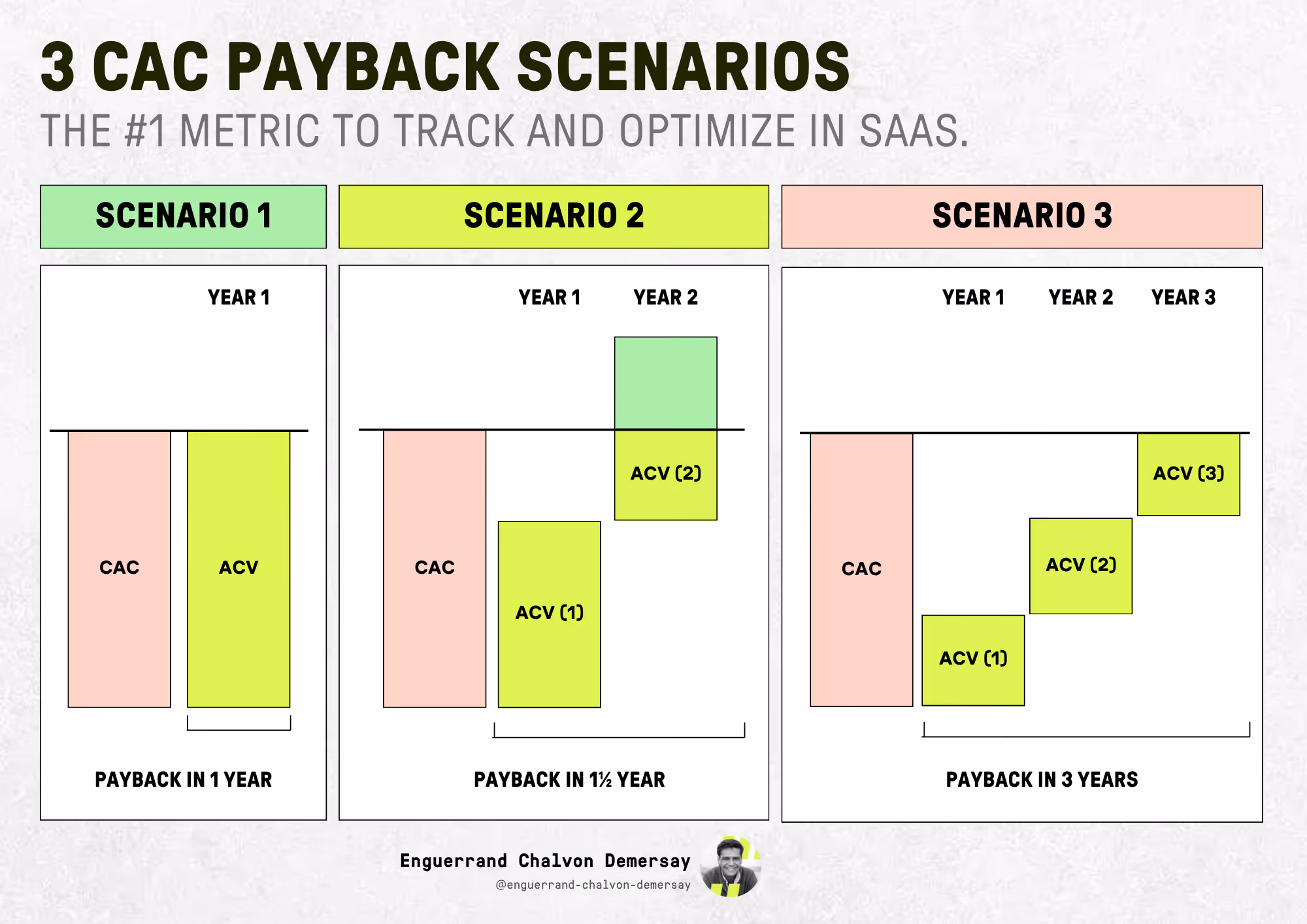 3 CAC PAYBACK SCENARIOS
THE #1 METRIC TO TRACK AND OPTIMIZE IN SAAS.

SCENARIO 1

YEAR 1

CAC

ACV

PAYBACK IN 1 YEAR

SCENARIO 2

YEAR 1

YEAR 2

CAC

ACV (1)

ACV (2)

PAYBACK IN 1½ YEAR

SCENARIO 3

YEAR 1

YEAR 2

YEAR 3

CAC

ACV (1)

ACV (2)

ACV (3)

PAYBACK IN 3 YEARS

Enguerrand Chalvon Demersay
@enguerrand-chalvon-demersay